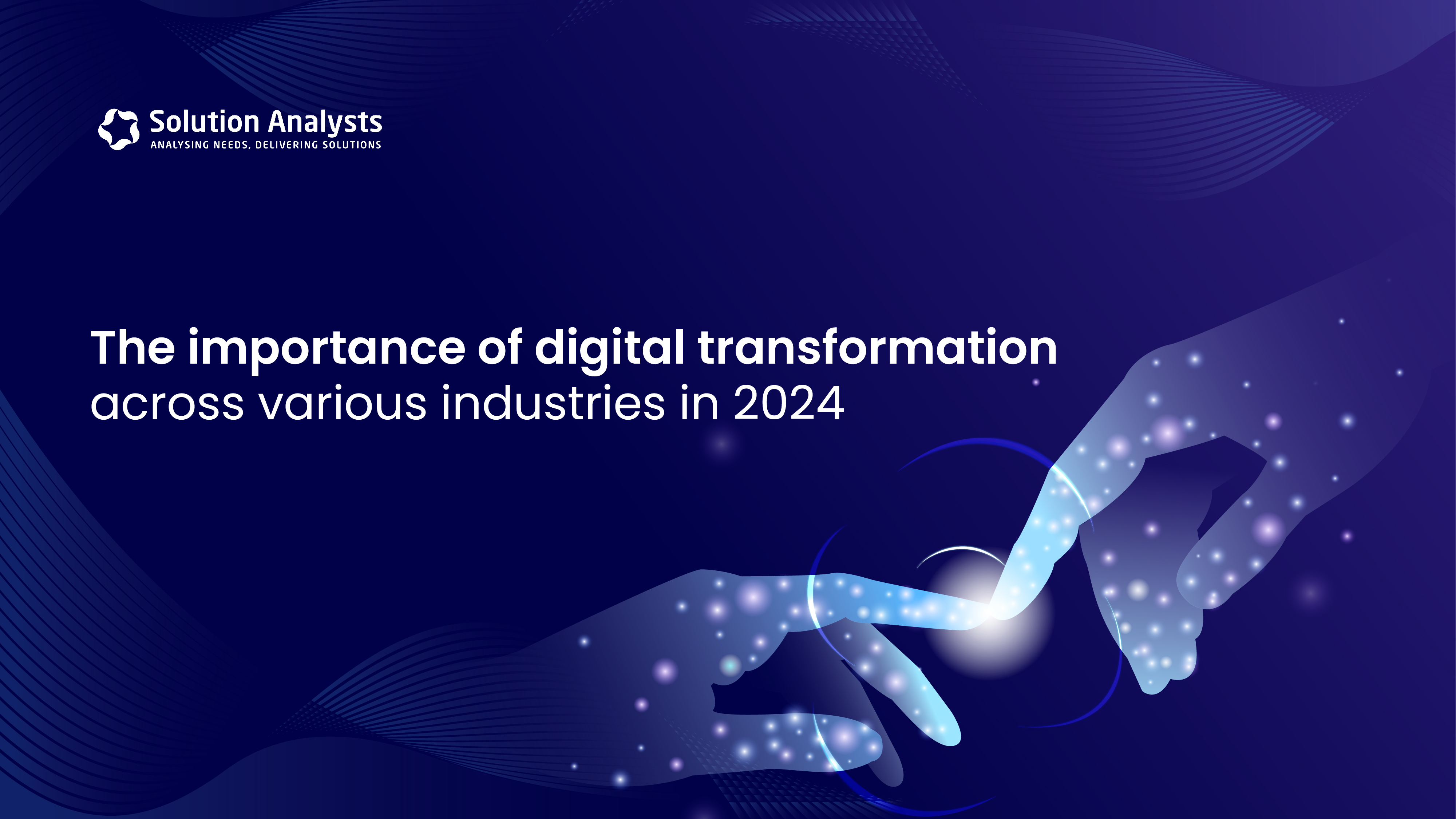 Solution Analysts
ANALYSING NEEDS, DELIVERING SOLUTIONS

The importance of digital transformation across various industries in 2024